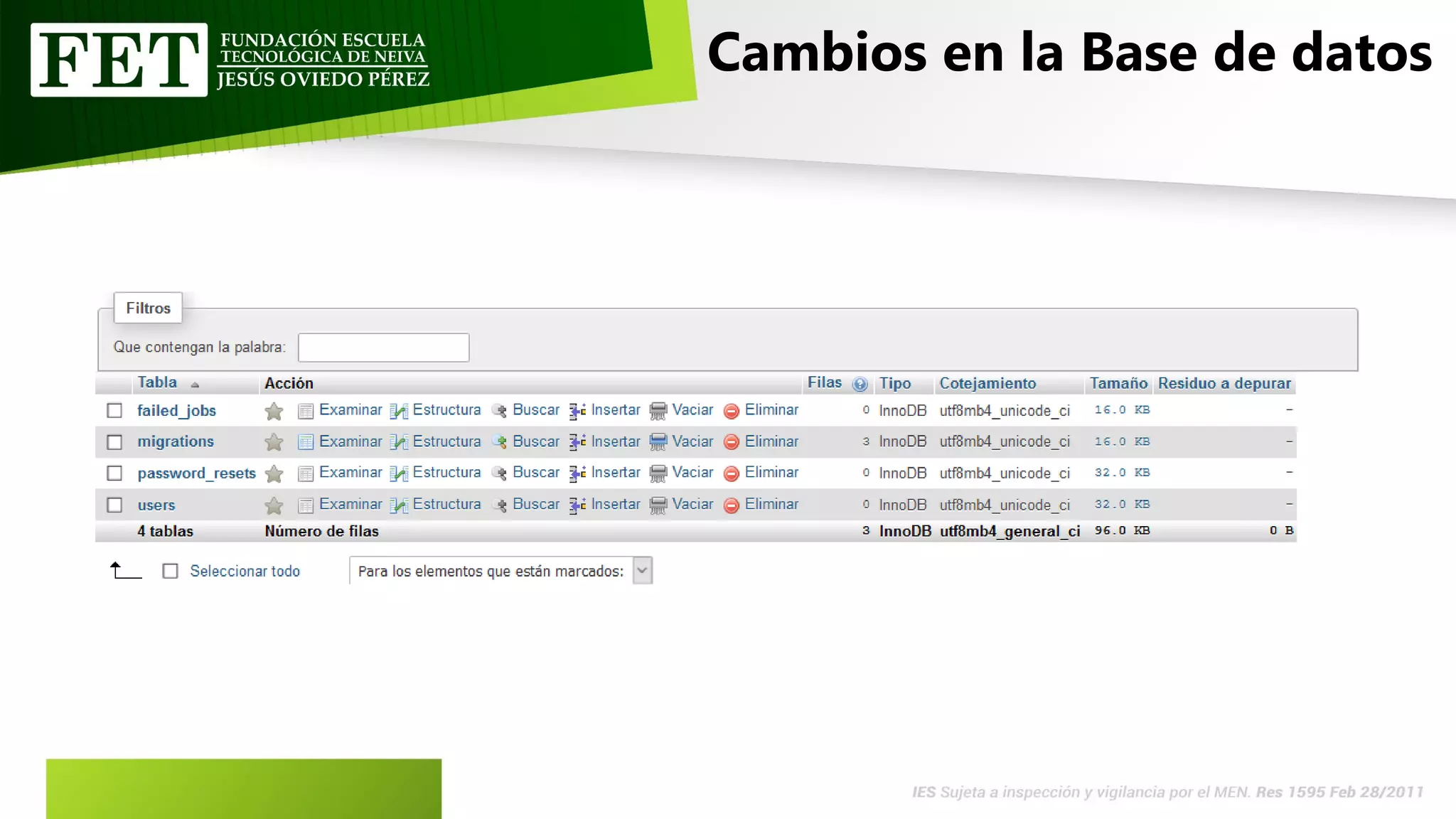 FET FUNDACIÓN ESCUELA TECNOLÓGICA DE NEIVA JESÚS OVIEDO PÉREZ

Cambios en la Base de datos

Filtros

Que contengan la palabra:

| Tabla | Acción | Filas | Tipo | Cotejamiento | Tamaño | Residuo a depurar |
|---|---|---|---|---|---|---|
| failed_jobs | Examinar Estructura Buscar Insertar Vaciar Eliminar | 0 | InnoDB | utf8mb4_unicode_ci | 16.0 KB | - |
| migrations | Examinar Estructura Buscar Insertar Vaciar Eliminar | 3 | InnoDB | utf8mb4_unicode_ci | 16.0 KB | - |
| password_resets | Examinar Estructura Buscar Insertar Vaciar Eliminar | 0 | InnoDB | utf8mb4_unicode_ci | 32.0 KB | - |
| users | Examinar Estructura Buscar Insertar Vaciar Eliminar | 0 | InnoDB | utf8mb4_unicode_ci | 32.0 KB | - |
| 4 tablas | Número de filas | 3 | InnoDB | utf8mb4_general_ci | 96.0 KB | 0 B |

Seleccionar todo

Para los elementos que están marcados:

IES Sujeta a inspección y vigilancia por el MEN. Res 1595 Feb 28/2011